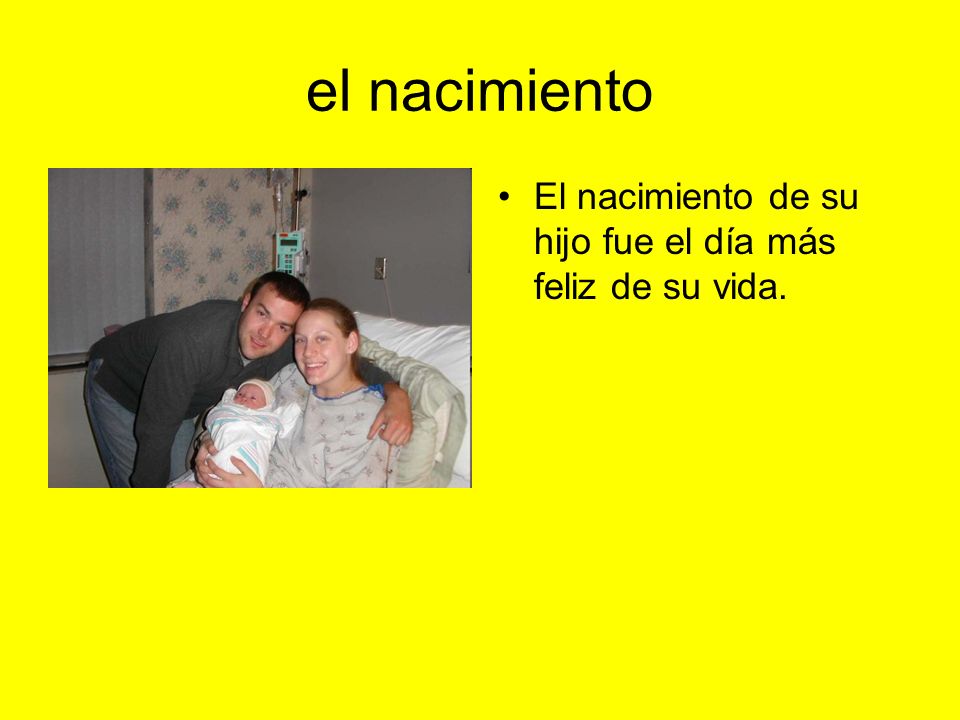 el nacimiento

• El nacimiento de su hijo fue el día más feliz de su vida.